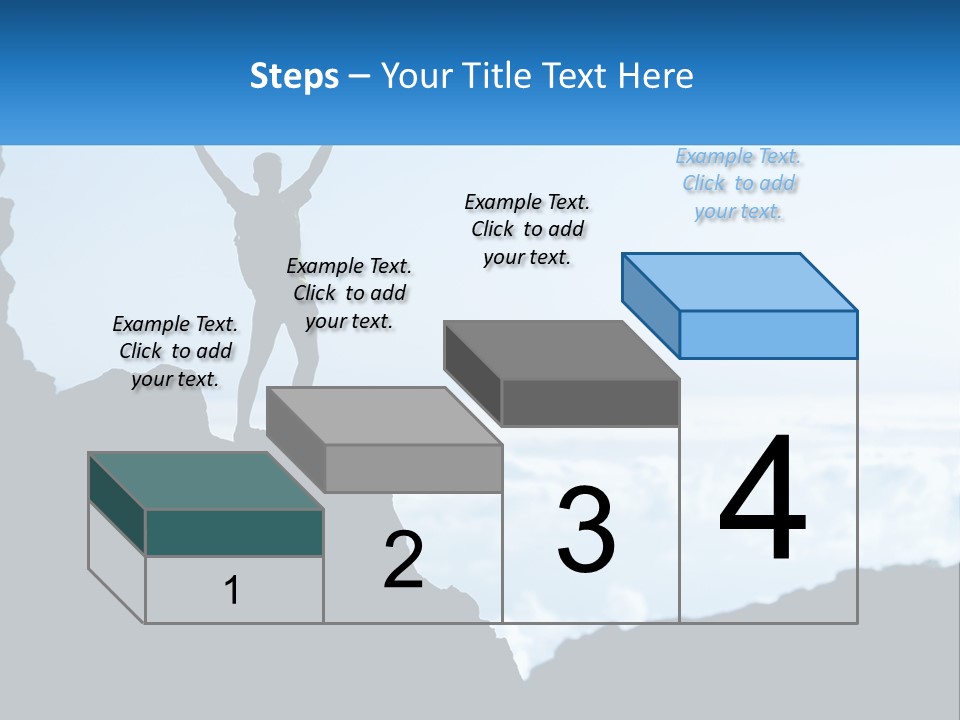 Steps – Your Title Text Here

Example Text. Click to add your text.

Example Text. Click to add your text.

Example Text. Click to add your text.

Example Text. Click to add your text.

1

2

3

4